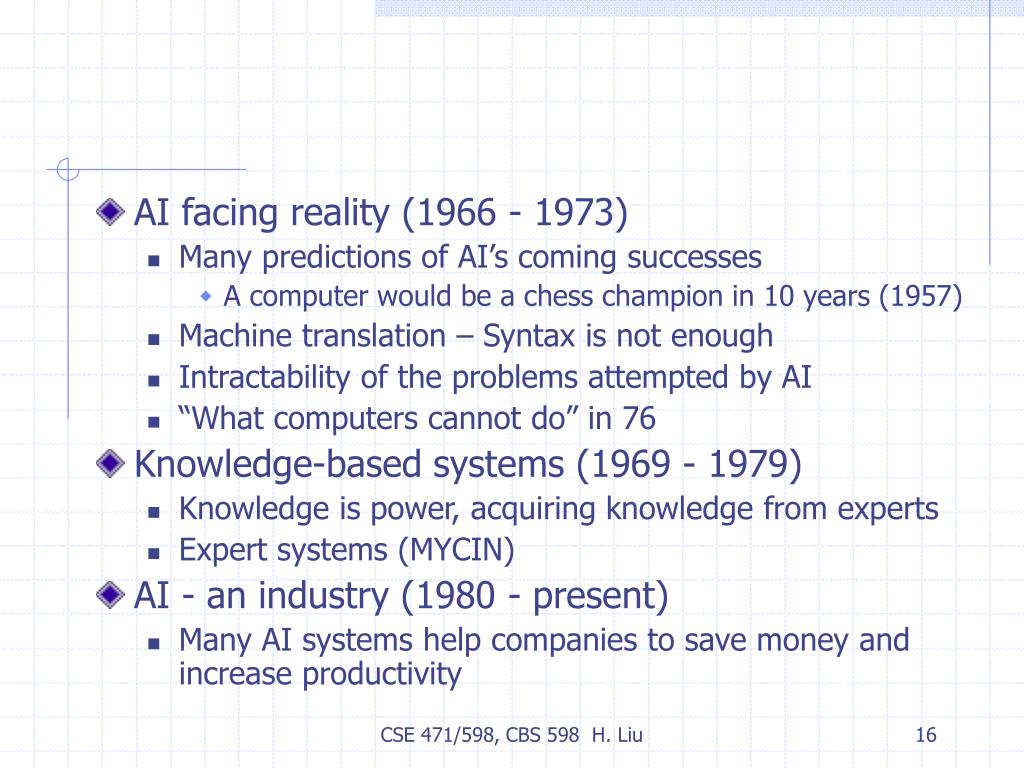 AI facing reality (1966 - 1973)
Many predictions of AI’s coming successes
A computer would be a chess champion in 10 years (1957)
Machine translation – Syntax is not enough
Intractability of the problems attempted by AI
“What computers cannot do” in 76
Knowledge-based systems (1969 - 1979)
Knowledge is power, acquiring knowledge from experts
Expert systems (MYCIN)
AI - an industry (1980 - present)
Many AI systems help companies to save money and increase productivity

CSE 471/598, CBS 598 H. Liu
16